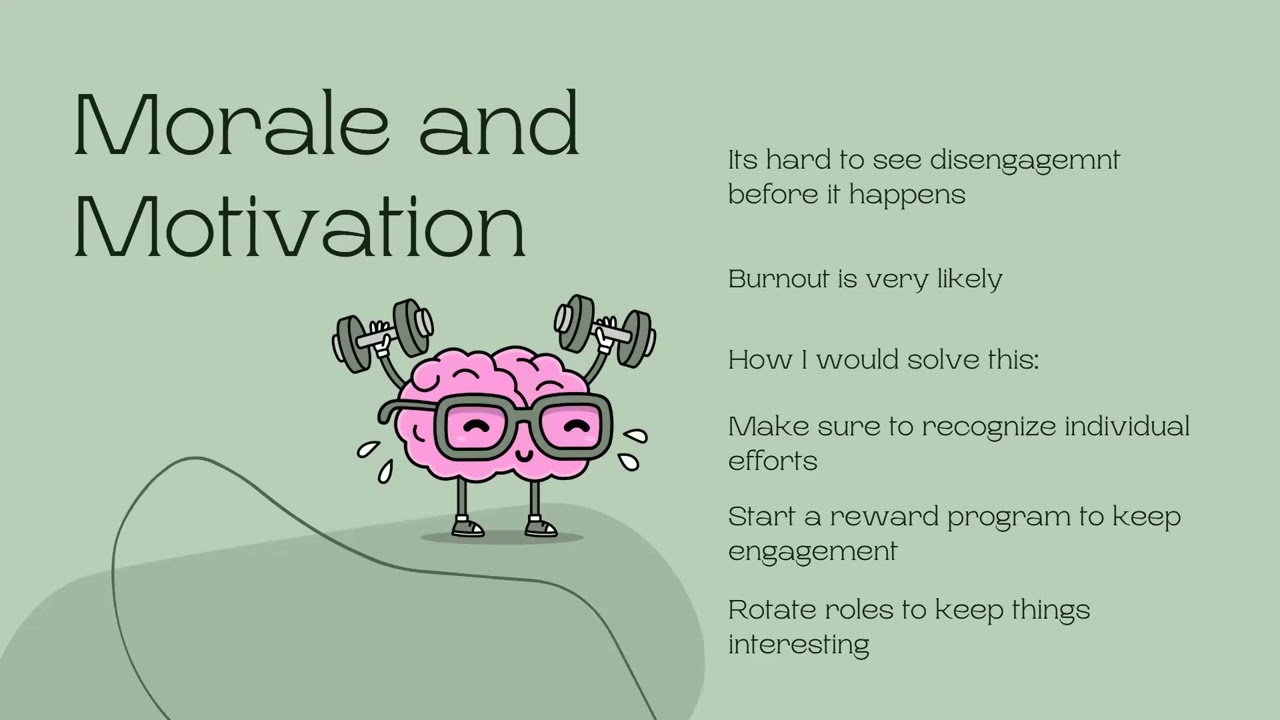 Morale and Motivation

Its hard to see disengagemnt before it happens

Burnout is very likely

How I would solve this:

Make sure to recognize individual efforts

Start a reward program to keep engagement

Rotate roles to keep things interesting